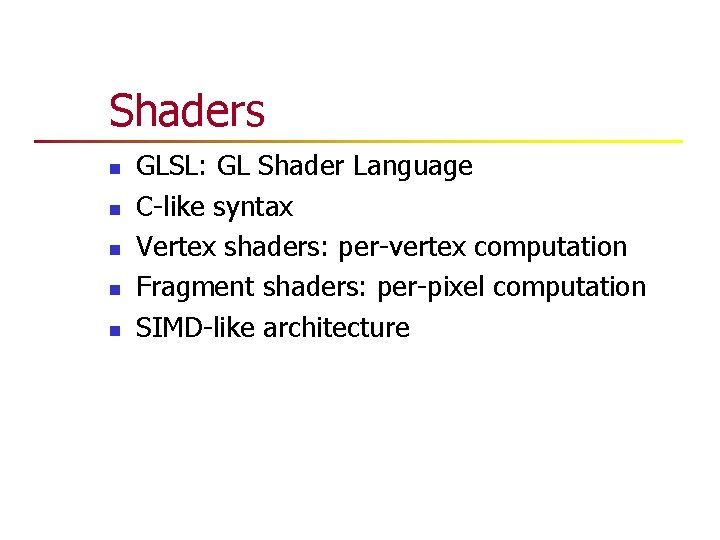 Shaders

- GLSL: GL Shader Language
- C-like syntax
- Vertex shaders: per-vertex computation
- Fragment shaders: per-pixel computation
- SIMD-like architecture